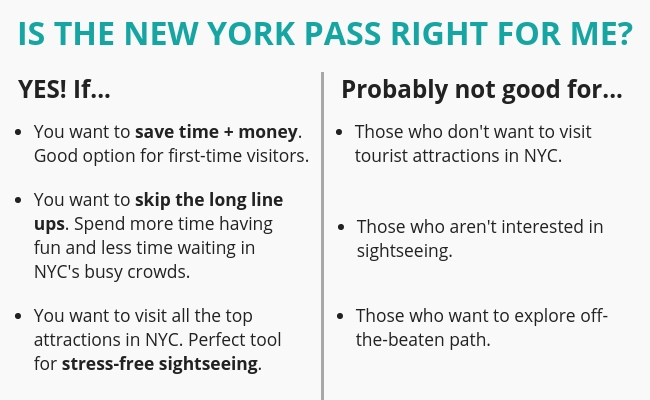 IS THE NEW YORK PASS RIGHT FOR ME?

YES! If...

- You want to save time + money. Good option for first-time visitors.
- You want to skip the long line ups. Spend more time having fun and less time waiting in NYC's busy crowds.
- You want to visit all the top attractions in NYC. Perfect tool for stress-free sightseeing.

Probably not good for...

- Those who don't want to visit tourist attractions in NYC.
- Those who aren't interested in sightseeing.
- Those who want to explore off-the-beaten path.